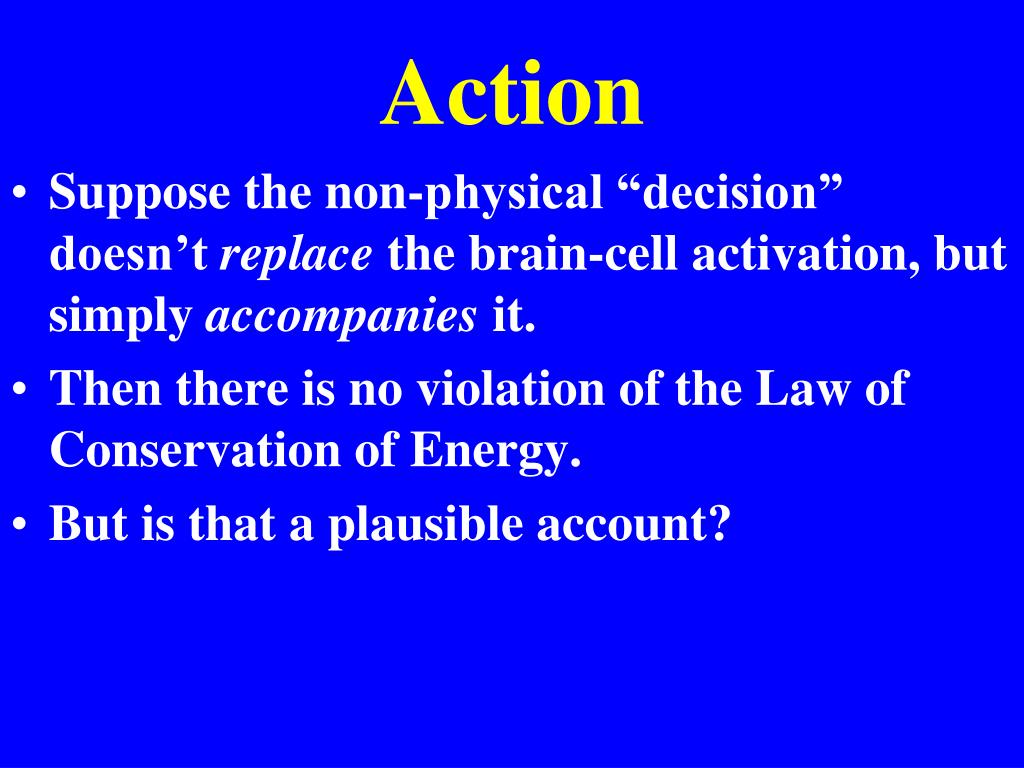 Action

• Suppose the non-physical “decision” doesn’t replace the brain-cell activation, but simply accompanies it.
• Then there is no violation of the Law of Conservation of Energy.
• But is that a plausible account?